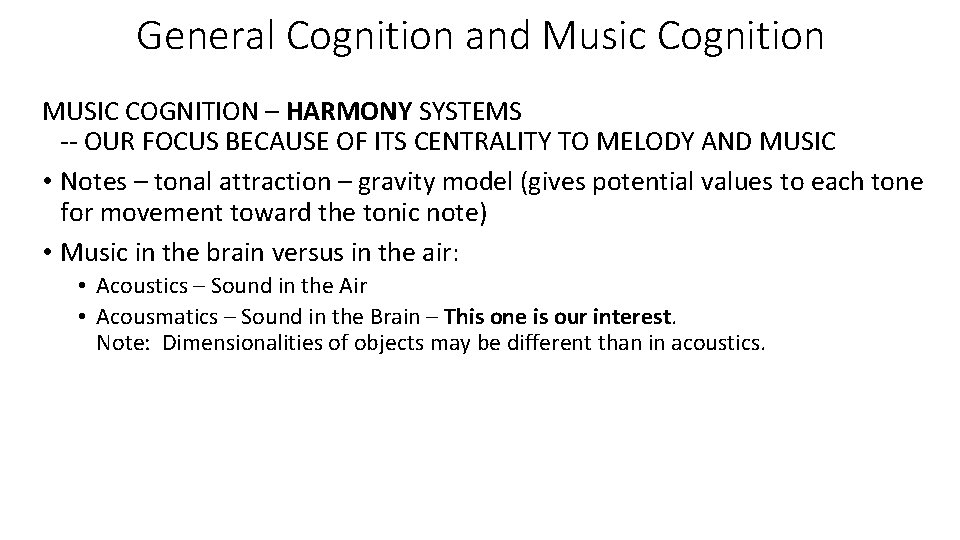 General Cognition and Music Cognition

MUSIC COGNITION – HARMONY SYSTEMS
-- OUR FOCUS BECAUSE OF ITS CENTRALITY TO MELODY AND MUSIC

• Notes – tonal attraction – gravity model (gives potential values to each tone for movement toward the tonic note)

• Music in the brain versus in the air:
  • Acoustics – Sound in the Air
  • Acousmatics – Sound in the Brain – This one is our interest.
    Note: Dimensionalities of objects may be different than in acoustics.